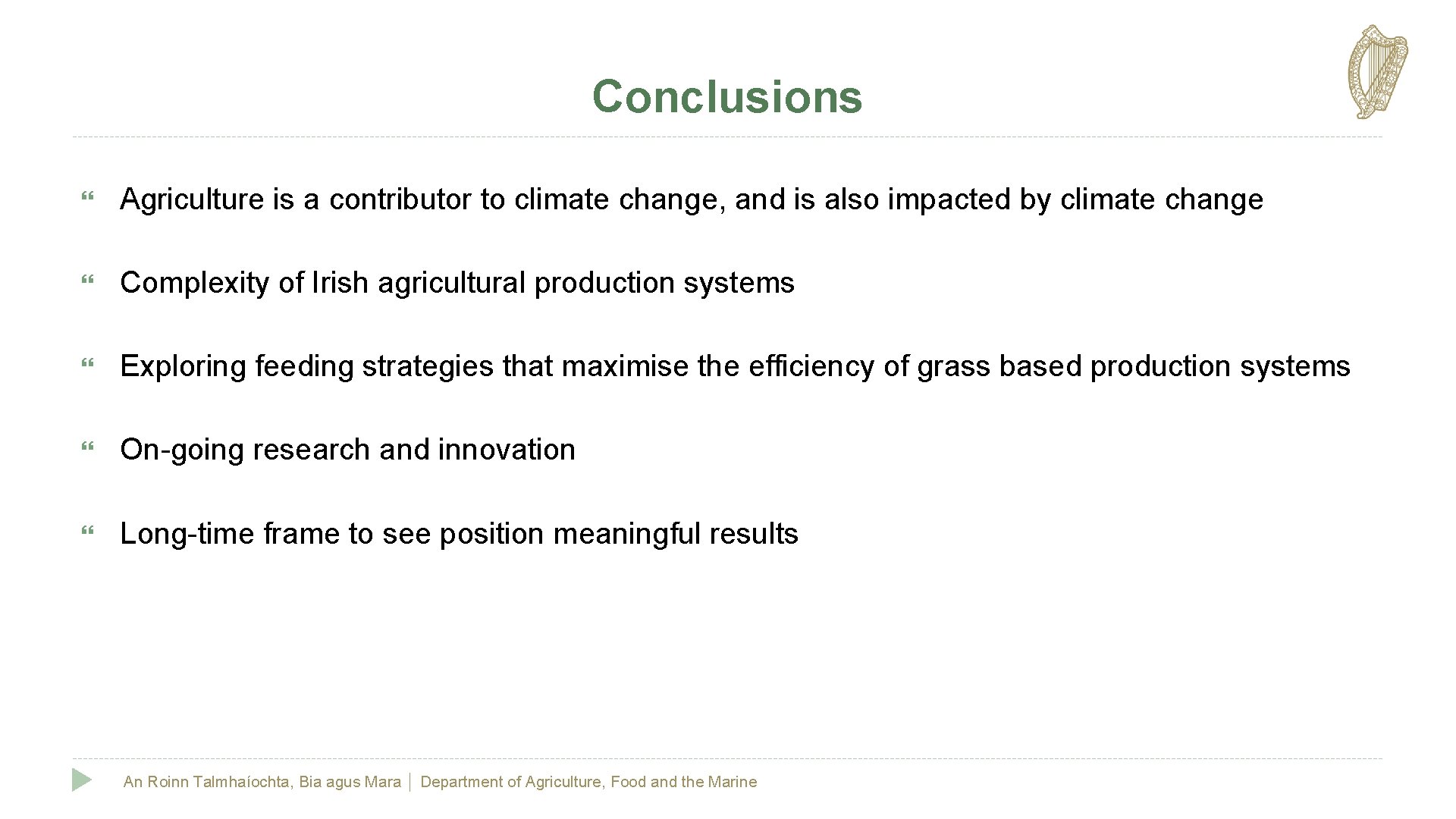 Conclusions

Agriculture is a contributor to climate change, and is also impacted by climate change

Complexity of Irish agricultural production systems

Exploring feeding strategies that maximise the efficiency of grass based production systems

On-going research and innovation

Long-time frame to see position meaningful results

An Roinn Talmhaíochta, Bia agus Mara | Department of Agriculture, Food and the Marine